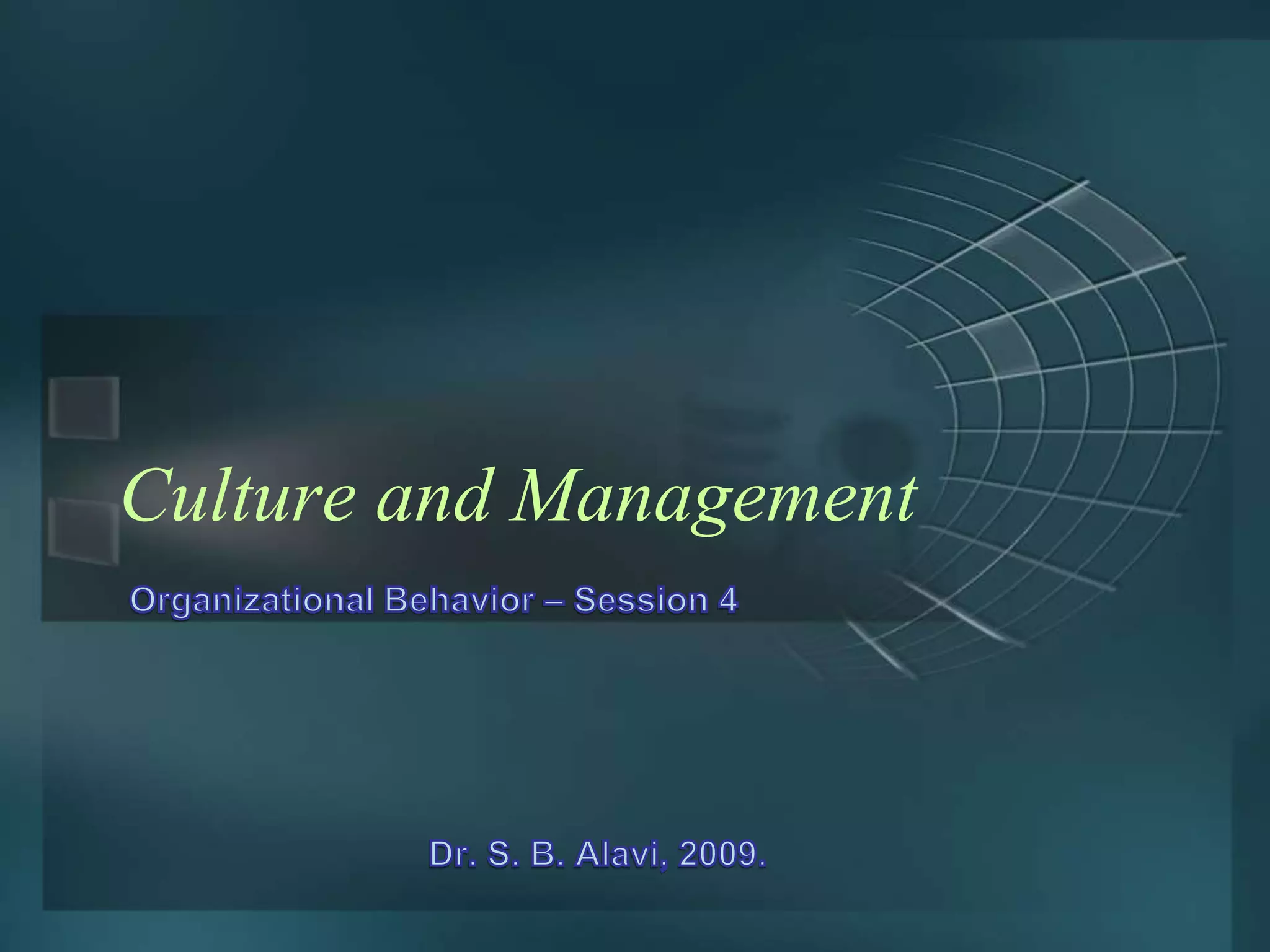 Culture and Management

Organizational Behavior – Session 4

Dr. S. B. Alavi, 2009.